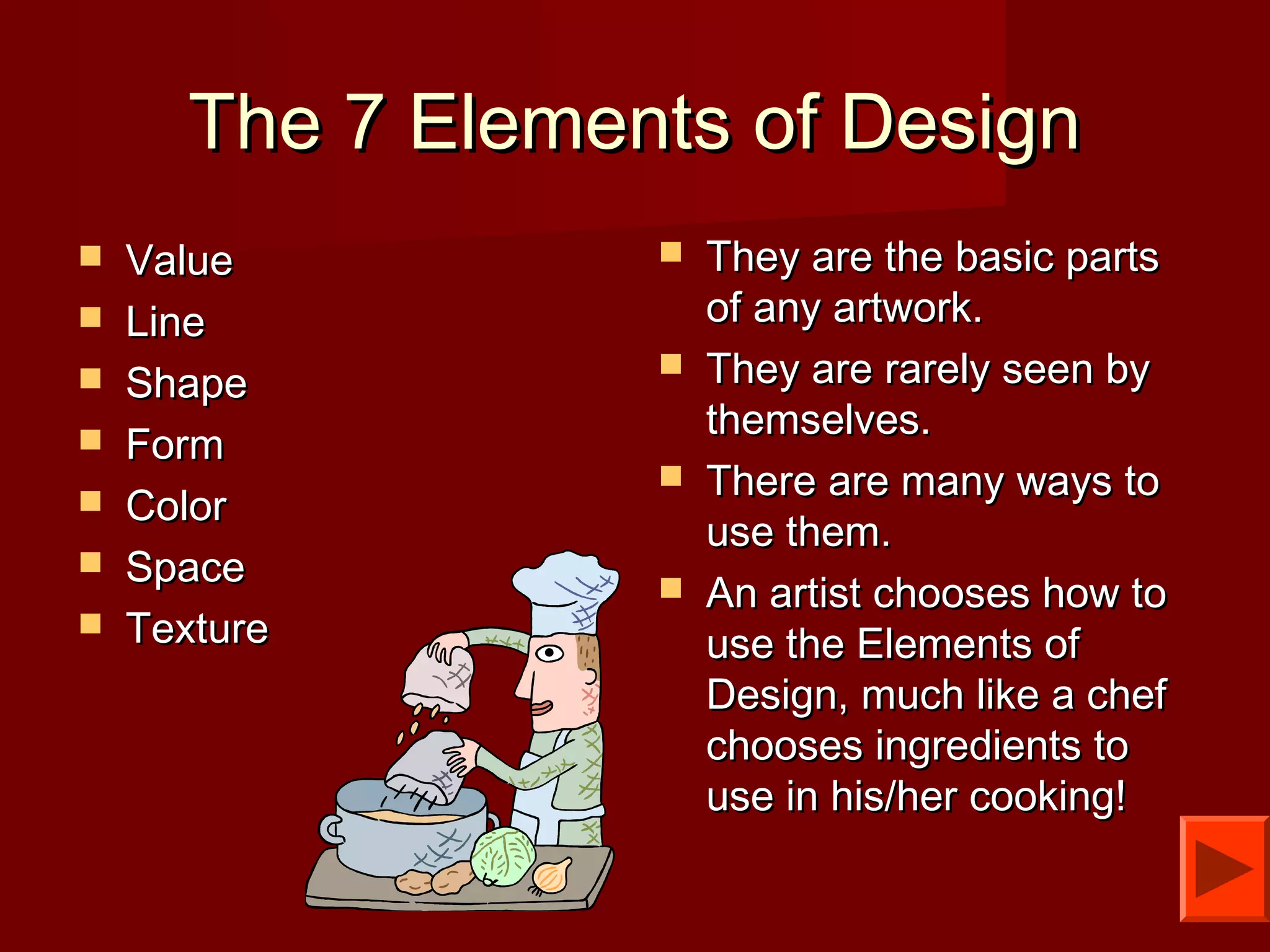 The 7 Elements of Design

- Value
- Line
- Shape
- Form
- Color
- Space
- Texture

- They are the basic parts of any artwork.
- They are rarely seen by themselves.
- There are many ways to use them.
- An artist chooses how to use the Elements of Design, much like a chef chooses ingredients to use in his/her cooking!